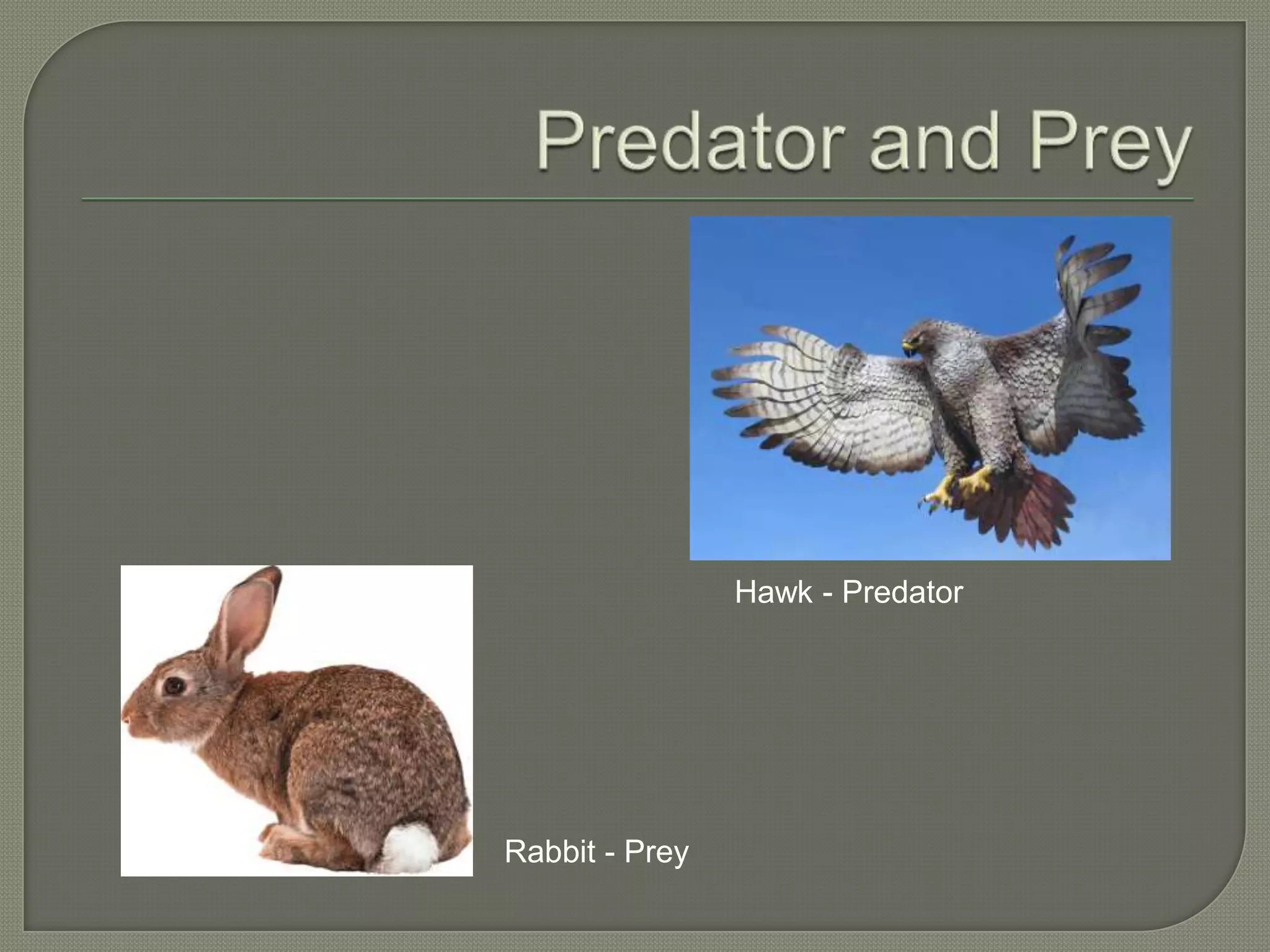 Predator and Prey

Hawk - Predator

Rabbit - Prey